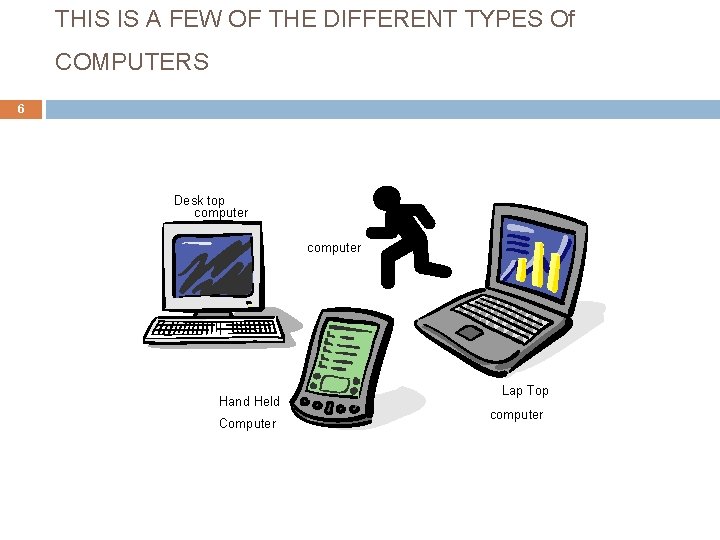 THIS IS A FEW OF THE DIFFERENT TYPES Of COMPUTERS

6

Desk top computer

computer

Hand Held Computer

Lap Top computer